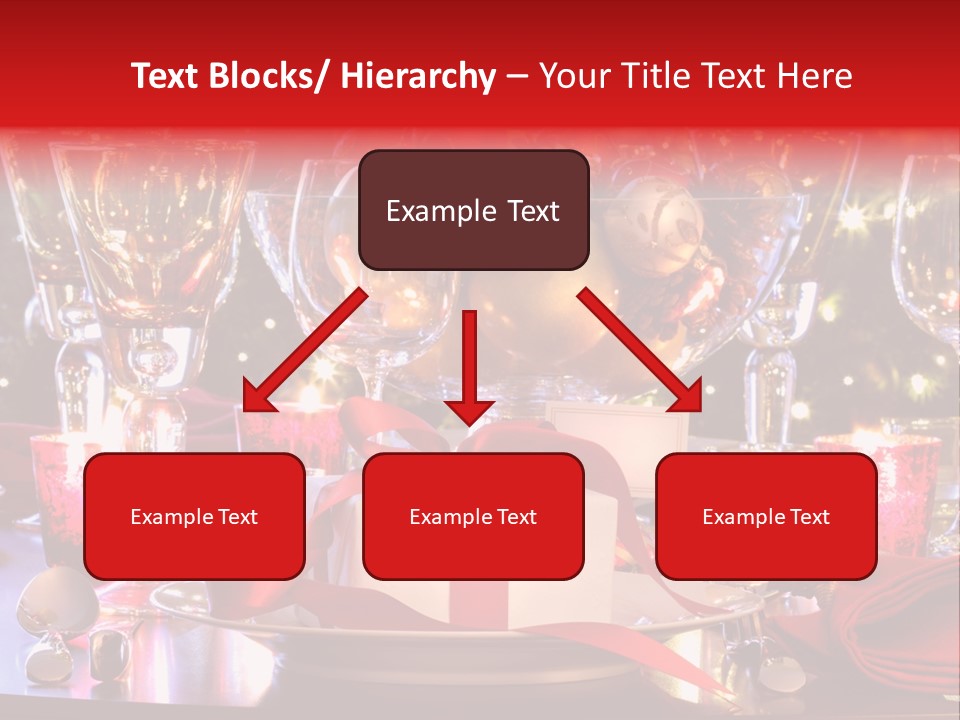 Text Blocks/ Hierarchy – Your Title Text Here

Example Text

Example Text

Example Text

Example Text